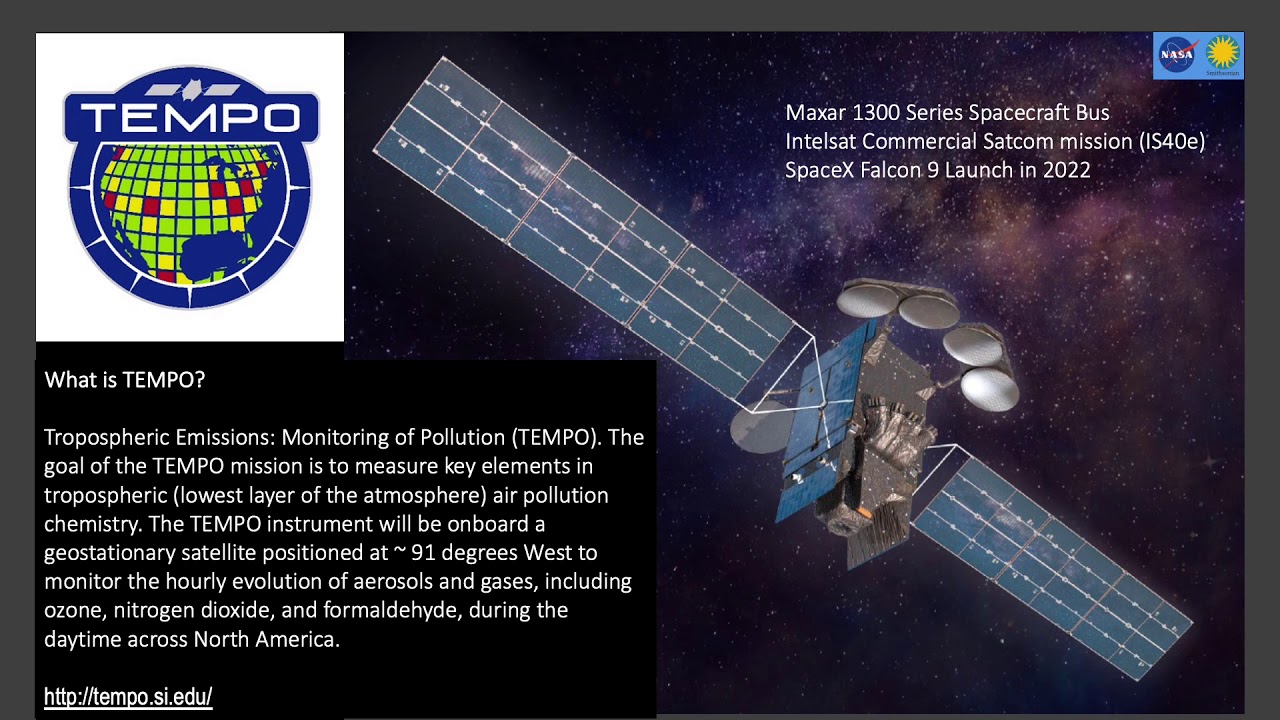 TEMPO

NASA

Smithsonian

Maxar 1300 Series Spacecraft Bus
Intelsat Commercial Satcom mission (IS40e)
SpaceX Falcon 9 Launch in 2022

What is TEMPO?

Tropospheric Emissions: Monitoring of Pollution (TEMPO). The goal of the TEMPO mission is to measure key elements in tropospheric (lowest layer of the atmosphere) air pollution chemistry. The TEMPO instrument will be onboard a geostationary satellite positioned at ~ 91 degrees West to monitor the hourly evolution of aerosols and gases, including ozone, nitrogen dioxide, and formaldehyde, during the daytime across North America.

http://tempo.si.edu/